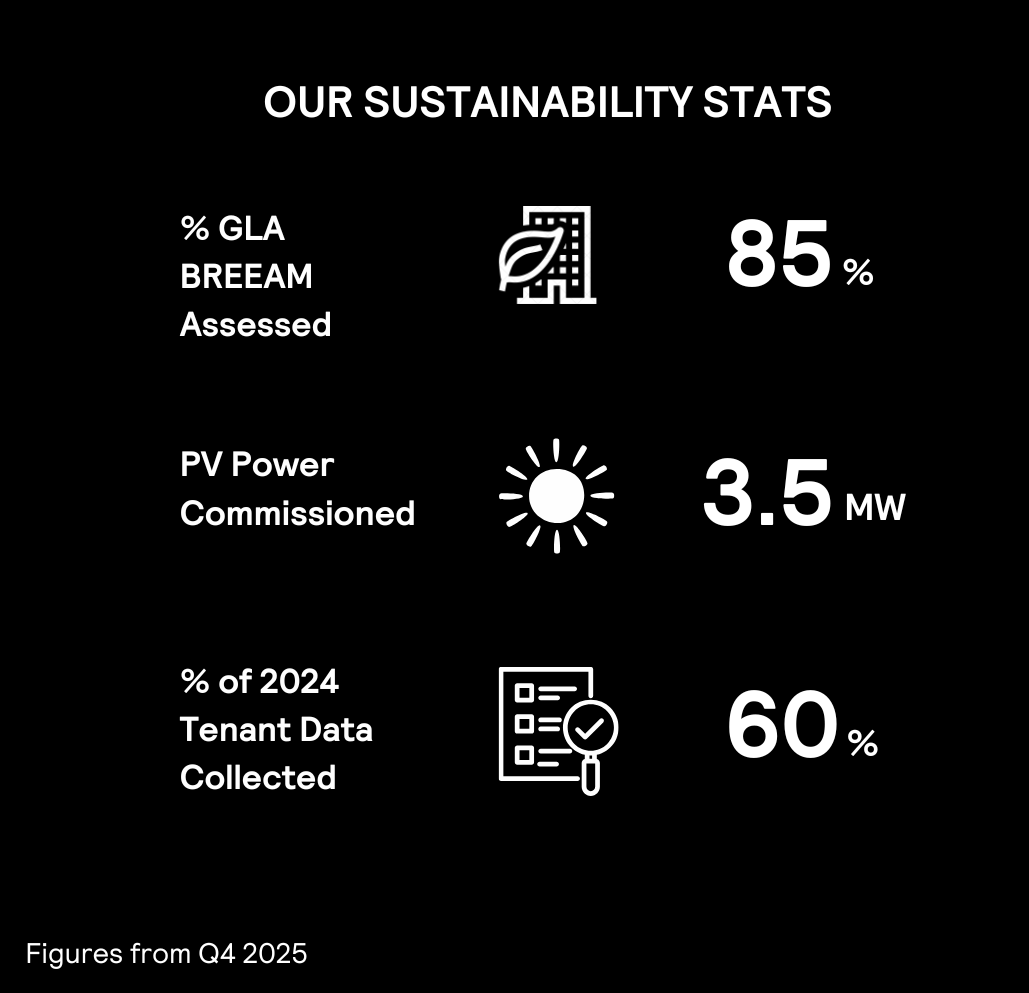 OUR SUSTAINABILITY STATS

% GLA BREEAM Assessed

85 %

PV Power Commissioned

3.5 MW

% of 2024 Tenant Data Collected

60 %

Figures from Q4 2025